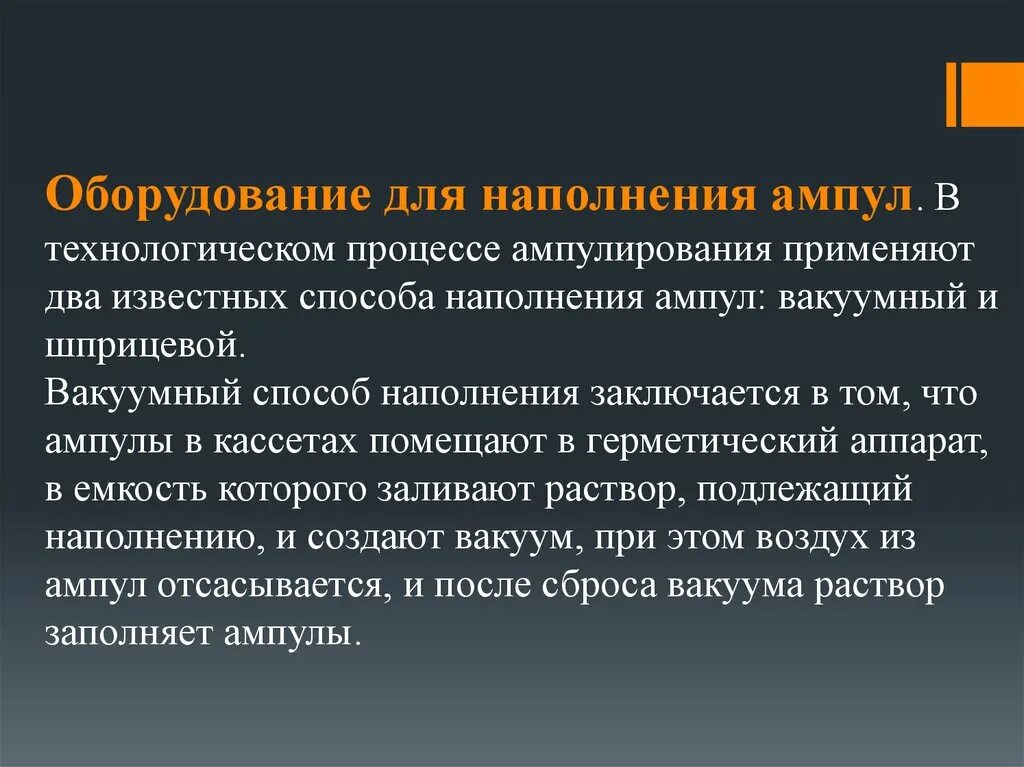 Оборудование для наполнения ампул. В технологическом процессе ампулирования применяют два известных способа наполнения ампул: вакуумный и шприцевой.
Вакуумный способ наполнения заключается в том, что ампулы в кассетах помещают в герметический аппарат, в емкость которого заливают раствор, подлежащий наполнению, и создают вакуум, при этом воздух из ампул отсасывается, и после сброса вакуума раствор заполняет ампулы.